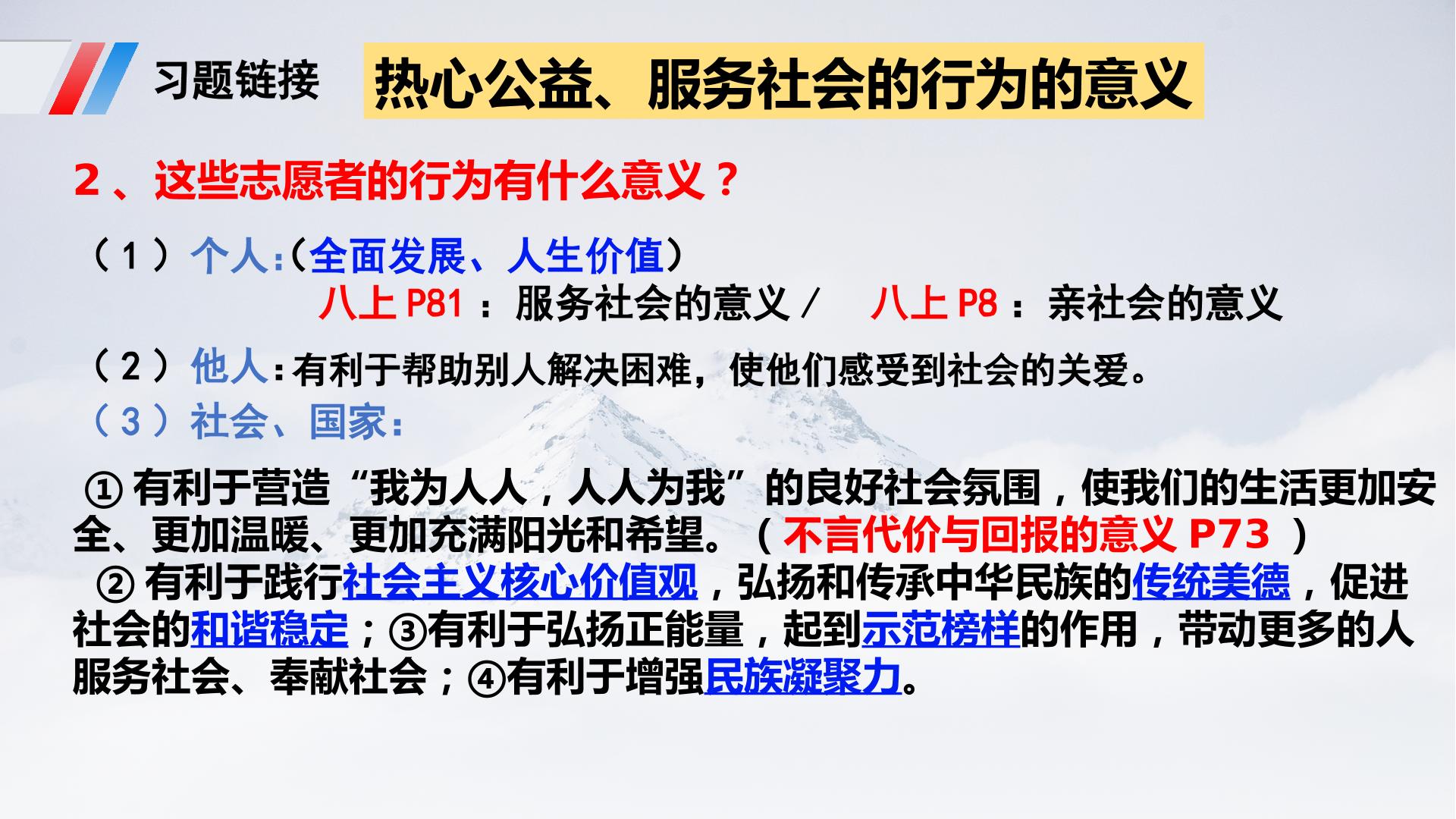 习题链接

热心公益、服务社会的行为的意义

2、这些志愿者的行为有什么意义？

（1）个人:（全面发展、人生价值）

八上P81：服务社会的意义／ 八上P8：亲社会的意义

（2）他人:有利于帮助别人解决困难，使他们感受到社会的关爱。

（3）社会、国家:

①有利于营造“我为人人，人人为我”的良好社会氛围，使我们的生活更加安全、更加温暖、更加充满阳光和希望。（不言代价与回报的意义P73）

②有利于践行社会主义核心价值观，弘扬和传承中华民族的传统美德，促进社会的和谐稳定；③有利于弘扬正能量，起到示范榜样的作用，带动更多的人服务社会、奉献社会；④有利于增强民族凝聚力。